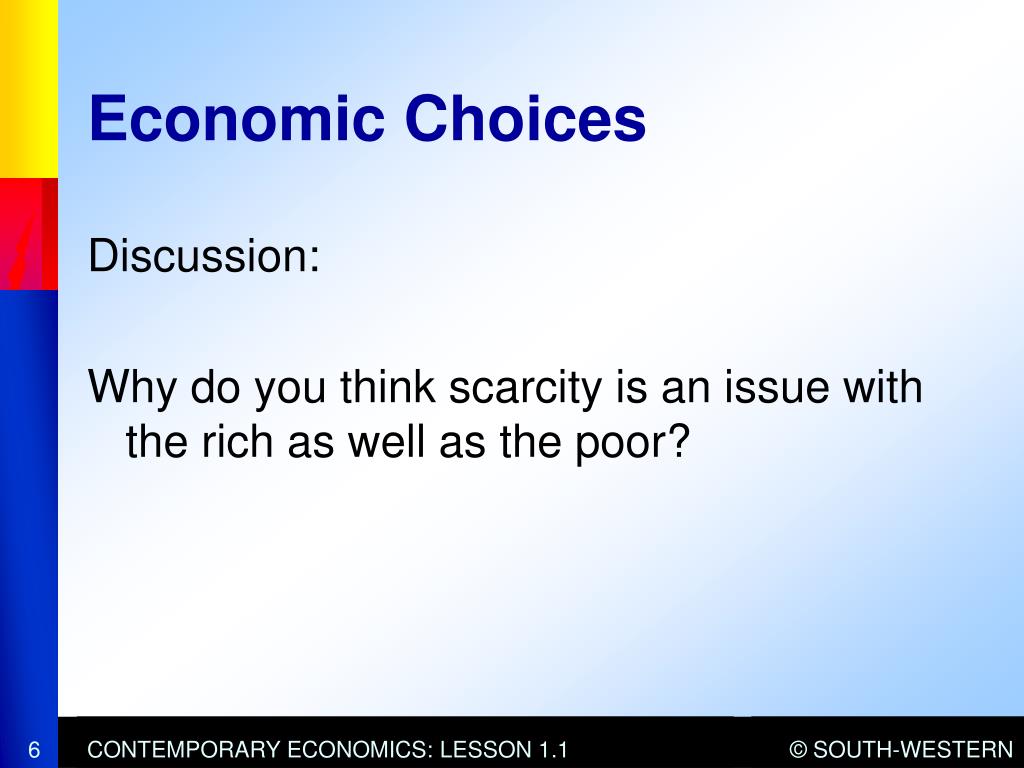 Economic Choices

Discussion:

Why do you think scarcity is an issue with the rich as well as the poor?

6 CONTEMPORARY ECONOMICS: LESSON 1.1 © SOUTH-WESTERN